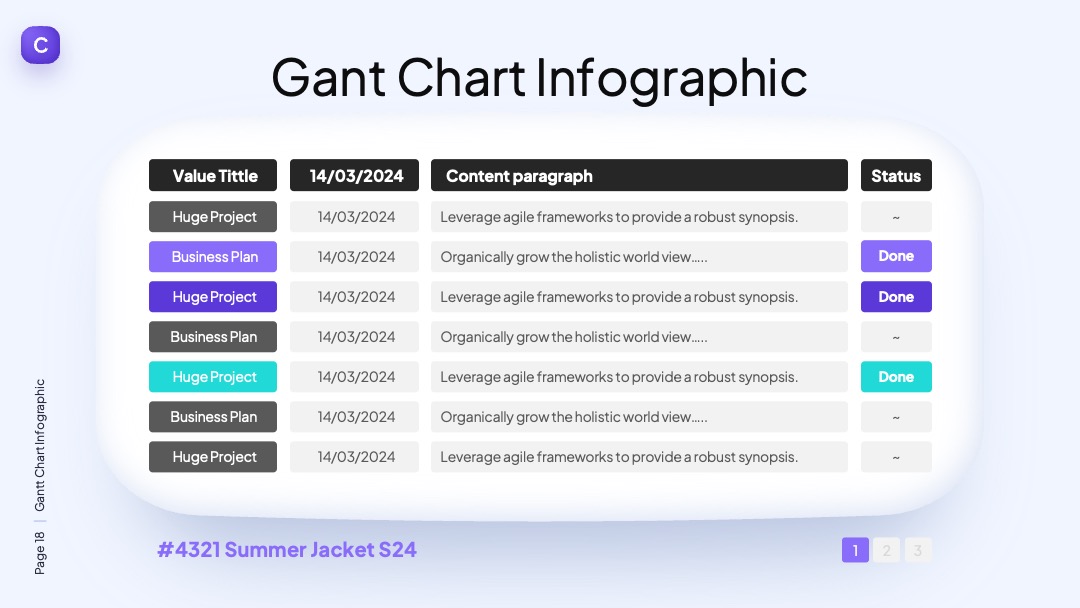 C

Gant Chart Infographic

| Value Tittle | 14/03/2024 | Content paragraph | Status |
|---|---|---|---|
| Huge Project | 14/03/2024 | Leverage agile frameworks to provide a robust synopsis. | ~ |
| Business Plan | 14/03/2024 | Organically grow the holistic world view..... | Done |
| Huge Project | 14/03/2024 | Leverage agile frameworks to provide a robust synopsis. | Done |
| Business Plan | 14/03/2024 | Organically grow the holistic world view..... | ~ |
| Huge Project | 14/03/2024 | Leverage agile frameworks to provide a robust synopsis. | Done |
| Business Plan | 14/03/2024 | Organically grow the holistic world view..... | ~ |
| Huge Project | 14/03/2024 | Leverage agile frameworks to provide a robust synopsis. | ~ |

#4321 Summer Jacket S24

1 2 3

Page 18 | Gantt Chart Infographic